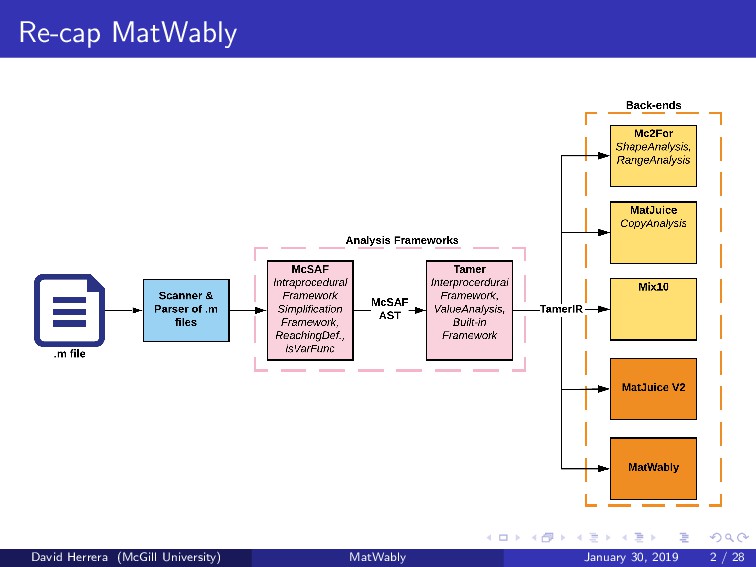 Re-cap MatWably

.m file

Scanner & Parser of .m files

Analysis Frameworks

McSAF
Intraprocedural Framework
Simplification Framework,
ReachingDef.,
isVarFunc

McSAF AST

Tamer
Interprocedural Framework,
ValueAnalysis,
Built-in Framework

TamerIR

Back-ends

Mc2For
ShapeAnalysis,
RangeAnalysis

MatJuice
CopyAnalysis

Mix10

MatJuice V2

MatWably

David Herrera (McGill University) MatWably January 30, 2019 2 / 28